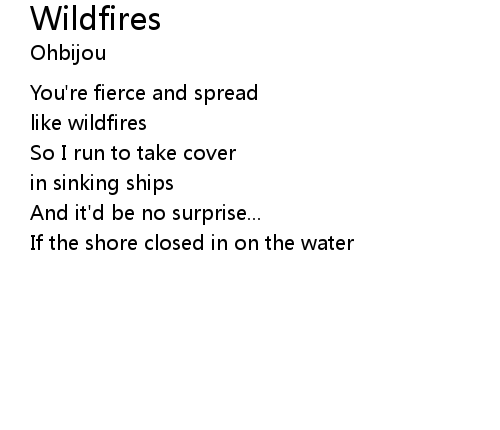 Wildfires
Ohbijou

You're fierce and spread
like wildfires
So I run to take cover
in sinking ships
And it'd be no surprise...
If the shore closed in on the water